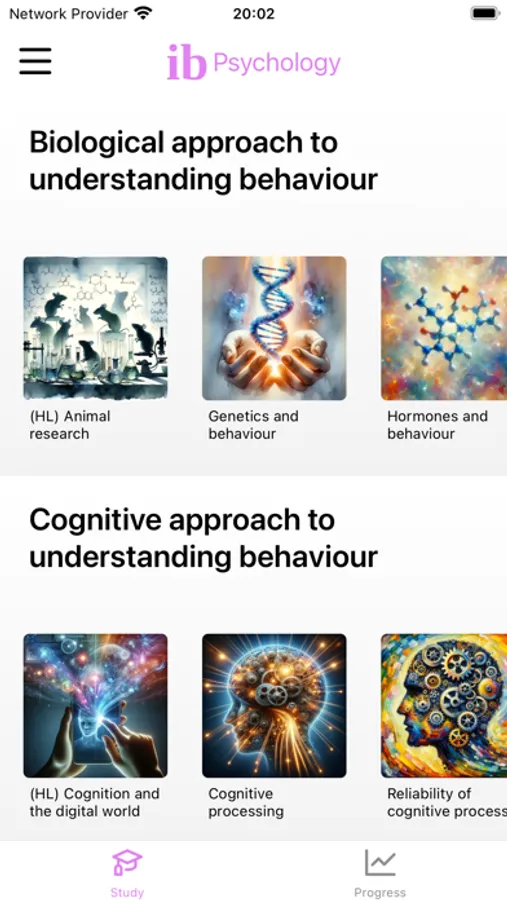 Network Provider 20:02

ib Psychology

Biological approach to understanding behaviour

(HL) Animal research

Genetics and behaviour

Hormones and behaviour

Cognitive approach to understanding behaviour

(HL) Cognition and the digital world

Cognitive processing

Reliability of cognitive process

Study

Progress